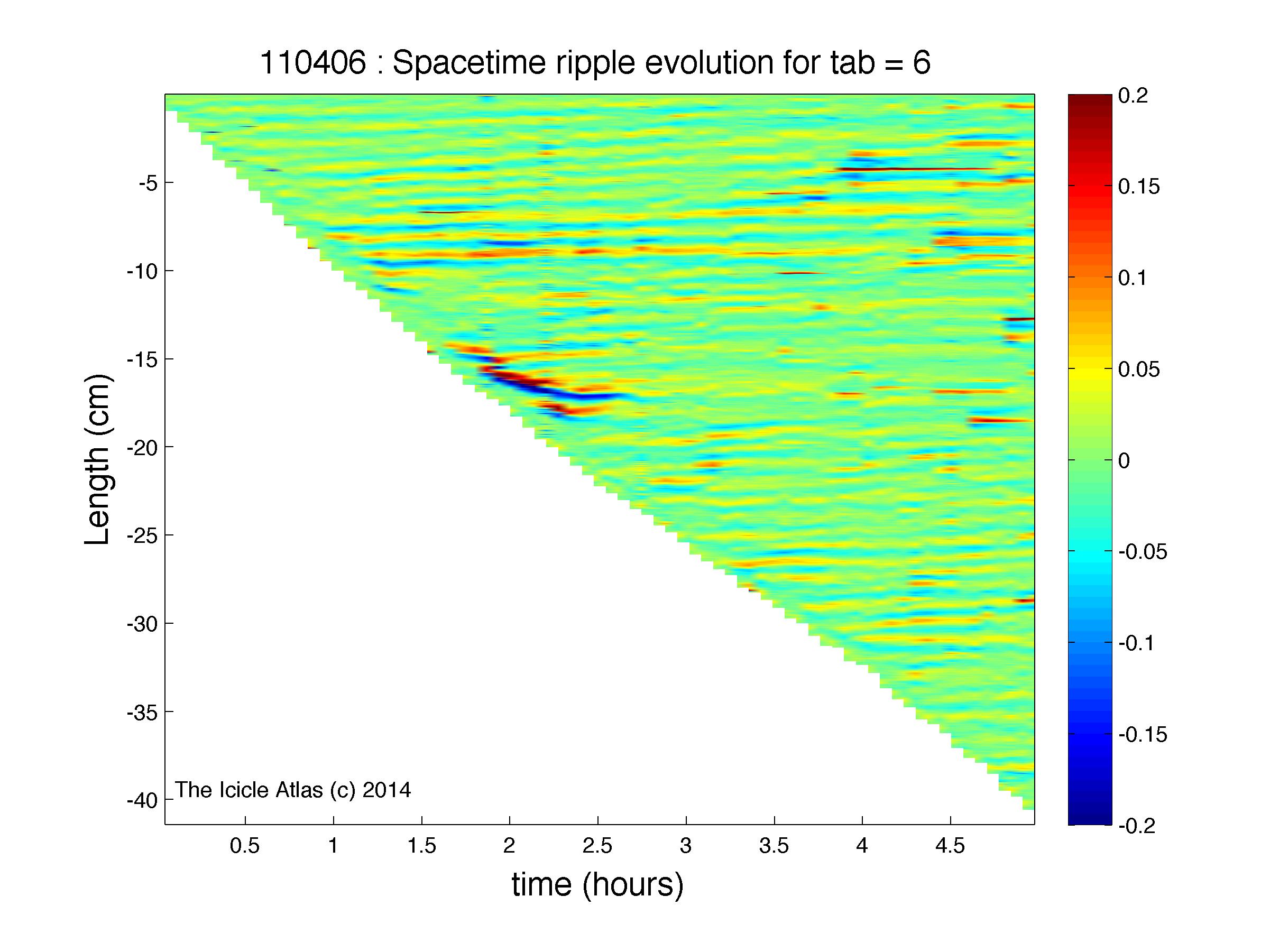 110406 : Spacetime ripple evolution for tab = 6

Length (cm)

-5
-10
-15
-20
-25
-30
-35
-40

The Icicle Atlas (c) 2014

0.5
1
1.5
2
2.5
3
3.5
4
4.5

time (hours)

0.2
0.15
0.1
0.05
0
-0.05
-0.1
-0.15
-0.2